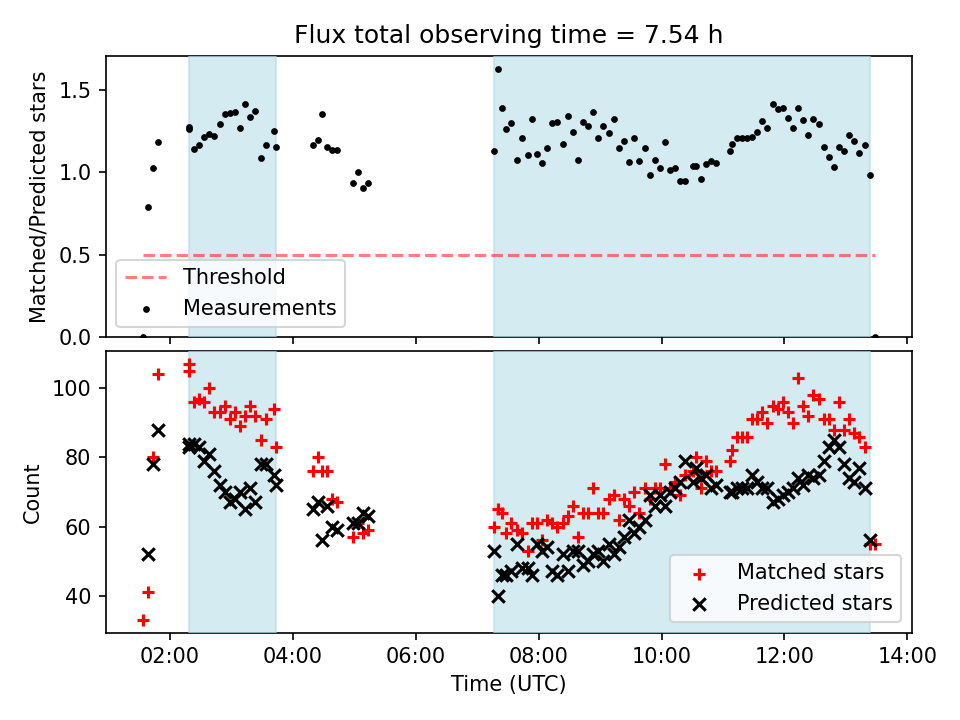 Flux total observing time = 7.54 h

Matched/Predicted stars

1.5
1.0
0.5
0.0

Threshold
Measurements

Count

100
80
60
40

Matched stars
Predicted stars

02:00
04:00
06:00
08:00
10:00
12:00
14:00

Time (UTC)